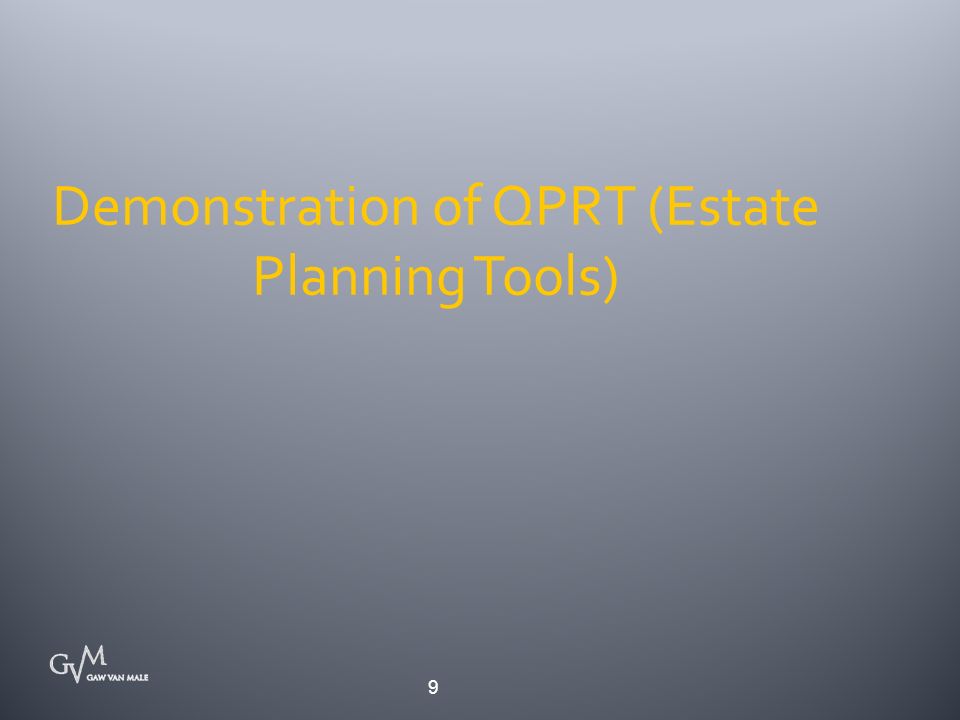 Demonstration of QPRT (Estate Planning Tools)

GVM
GAW VAN MALE

9